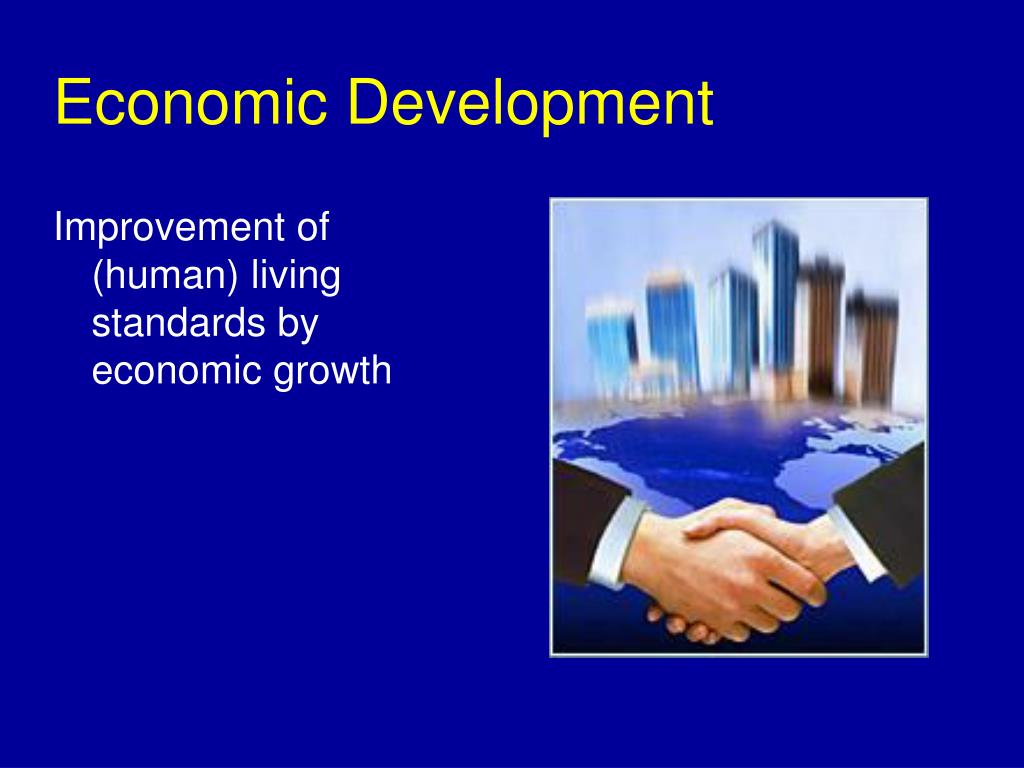 Economic Development

Improvement of (human) living standards by economic growth